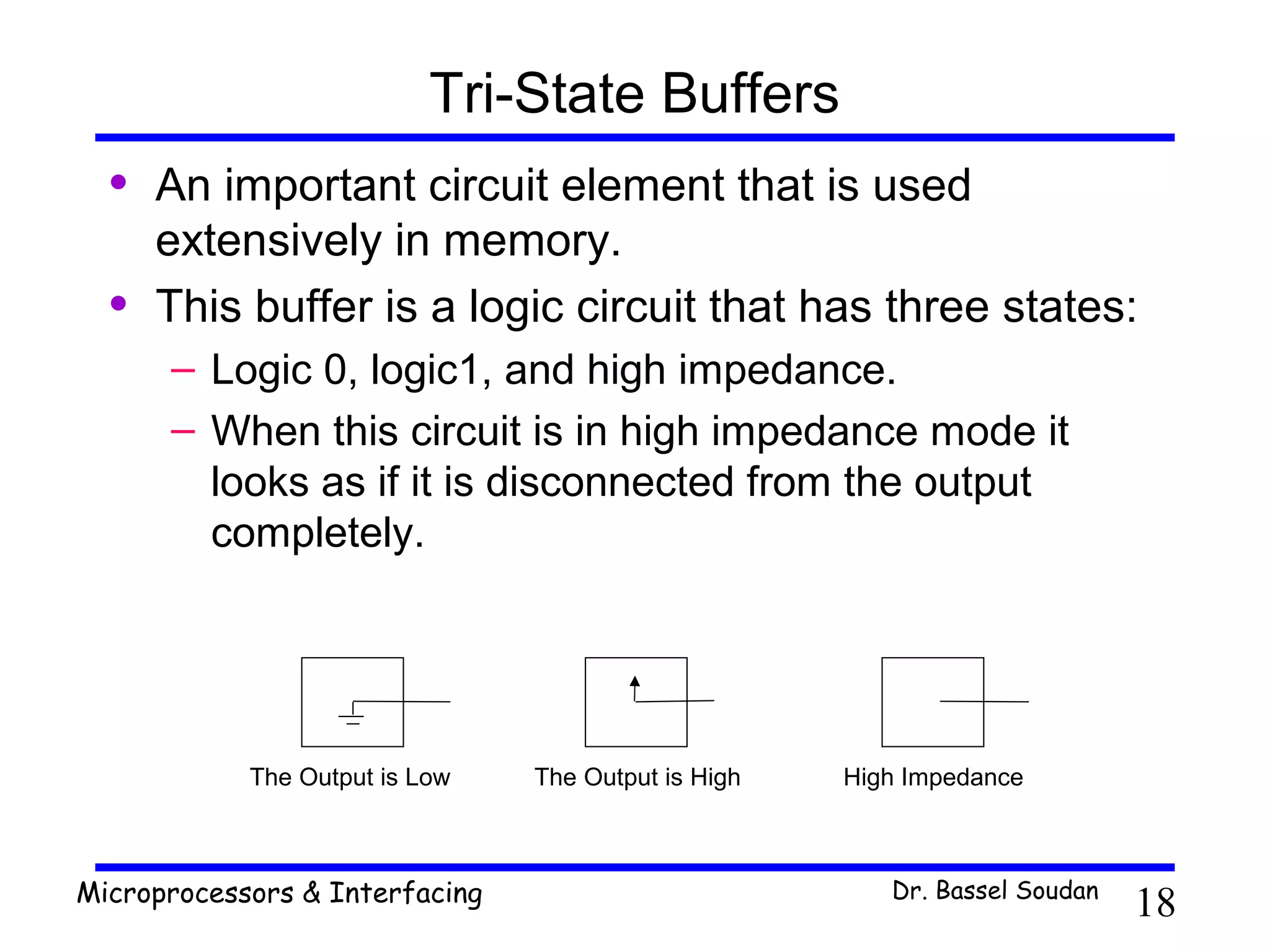 Tri-State Buffers

• An important circuit element that is used extensively in memory.

• This buffer is a logic circuit that has three states:

– Logic 0, logic1, and high impedance.

– When this circuit is in high impedance mode it looks as if it is disconnected from the output completely.

The Output is Low

The Output is High

High Impedance

Microprocessors & Interfacing

Dr. Bassel Soudan

18